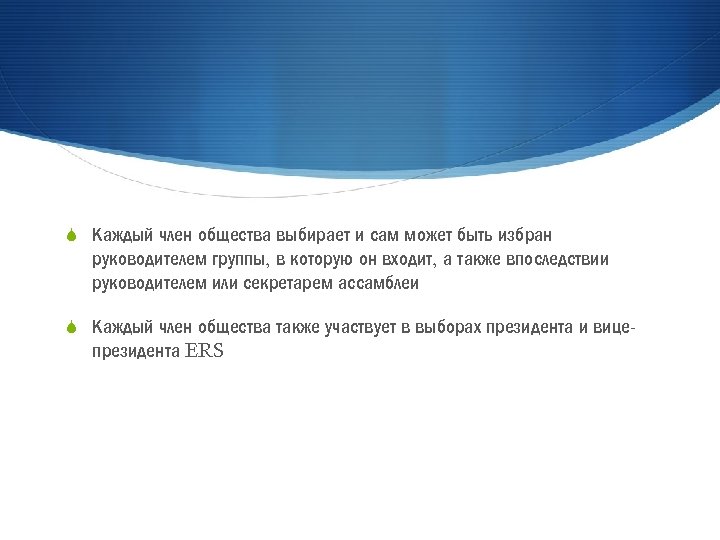 Каждый член общества выбирает и сам может быть избран руководителем группы, в которую он входит, а также впоследствии руководителем или секретарем ассамблеи

Каждый член общества также участвует в выборах президента и вице-президента ERS